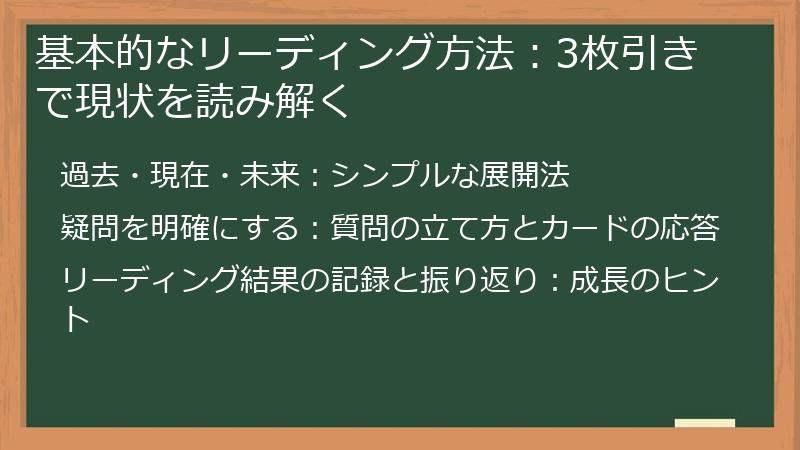 基本的なリーディング方法：3枚引きで現状を読み解く

過去・現在・未来：シンプルな展開法

疑問を明確にする：質問の立て方とカードの応答

リーディング結果の記録と振り返り：成長のヒント